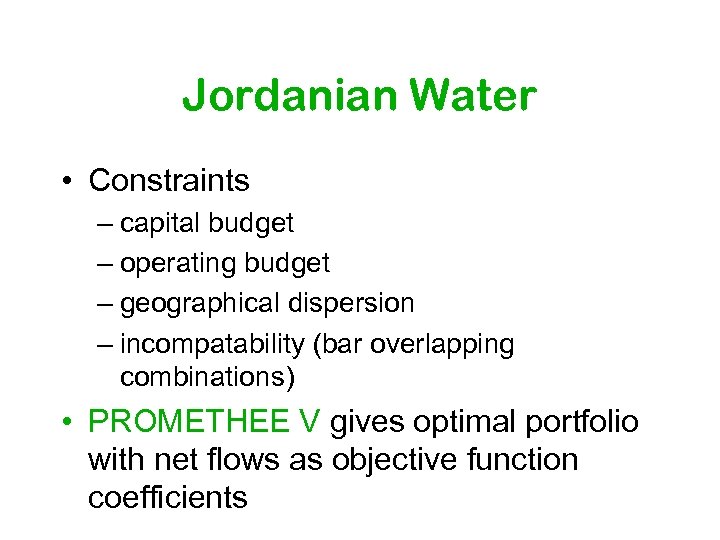 Jordanian Water

• Constraints
– capital budget
– operating budget
– geographical dispersion
– incompatability (bar overlapping combinations)

• PROMETHEE V gives optimal portfolio with net flows as objective function coefficients